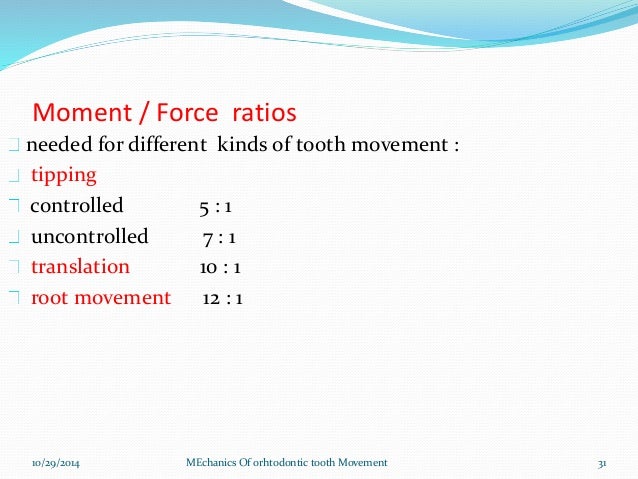 Moment / Force ratios

needed for different kinds of tooth movement :

tipping

controlled 5 : 1

uncontrolled 7 : 1

translation 10 : 1

root movement 12 : 1

10/29/2014

MEchanics Of orhtodontic tooth Movement

31